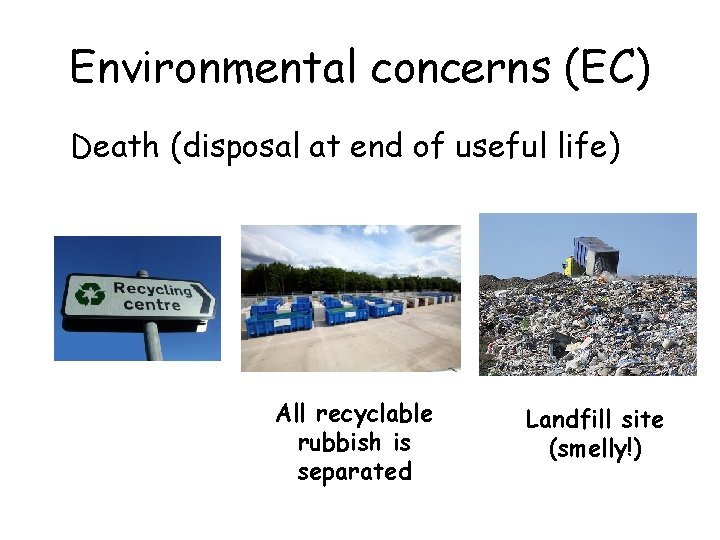 Environmental concerns (EC)

Death (disposal at end of useful life)

Recycling centre

All recyclable rubbish is separated

Landfill site (smelly!)